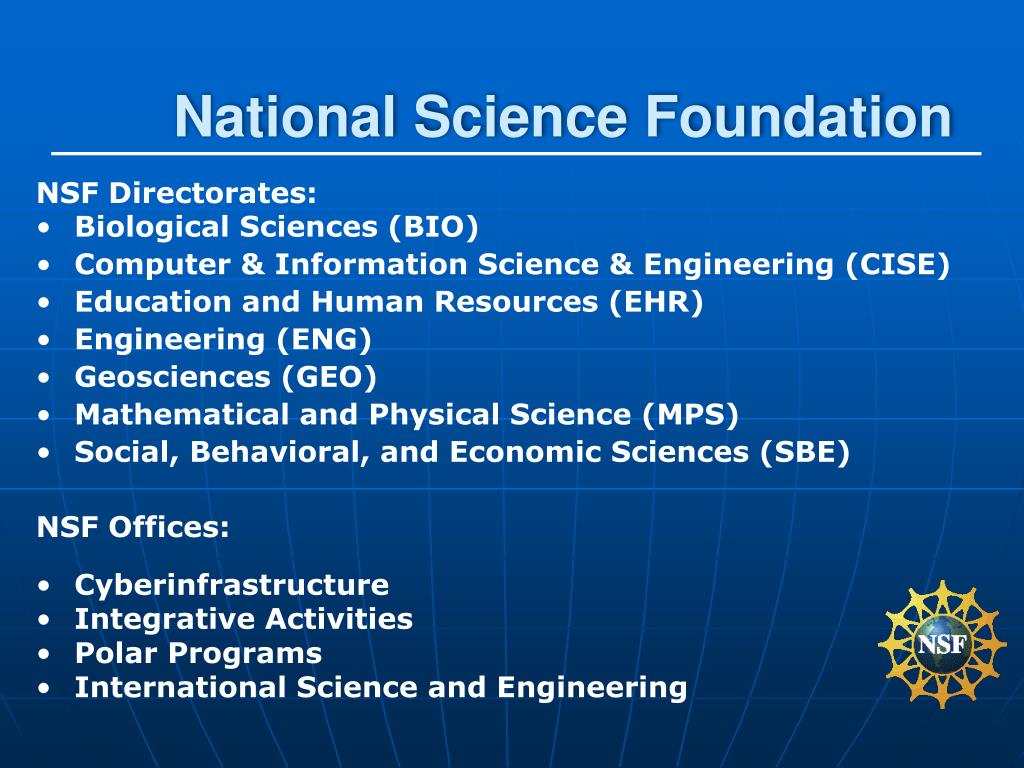 National Science Foundation

NSF Directorates:
• Biological Sciences (BIO)
• Computer & Information Science & Engineering (CISE)
• Education and Human Resources (EHR)
• Engineering (ENG)
• Geosciences (GEO)
• Mathematical and Physical Science (MPS)
• Social, Behavioral, and Economic Sciences (SBE)

NSF Offices:

• Cyberinfrastructure
• Integrative Activities
• Polar Programs
• International Science and Engineering

NSF